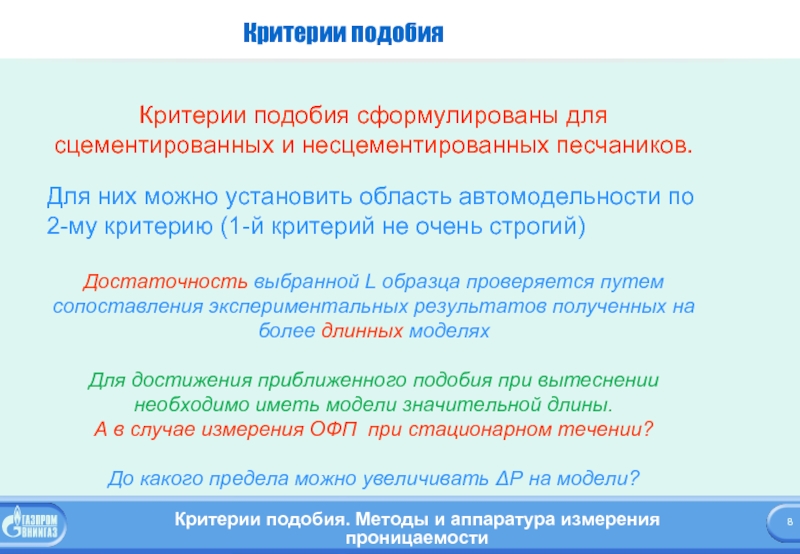 Критерии подобия

Критерии подобия сформулированы для сцементированных и несцементированных песчаников.

Для них можно установить область автомодельности по 2-му критерию (1-й критерий не очень строгий)

Достаточность выбранной L образца проверяется путем сопоставления экспериментальных результатов полученных на более длинных моделях

Для достижения приближенного подобия при вытеснении необходимо иметь модели значительной длины.
А в случае измерения ОФП при стационарном течении?

До какого предела можно увеличивать ΔP на модели?

ГАЗПРОМ ВНИИГАЗ

Критерии подобия. Методы и аппаратура измерения проницаемости

8